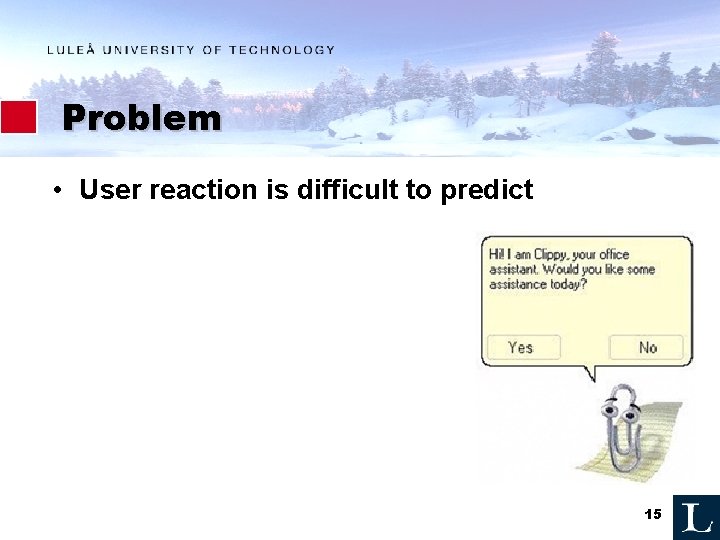 LULEÅ UNIVERSITY OF TECHNOLOGY

Problem

• User reaction is difficult to predict

Hi! I am Clippy, your office assistant. Would you like some assistance today?

Yes

No

15

L